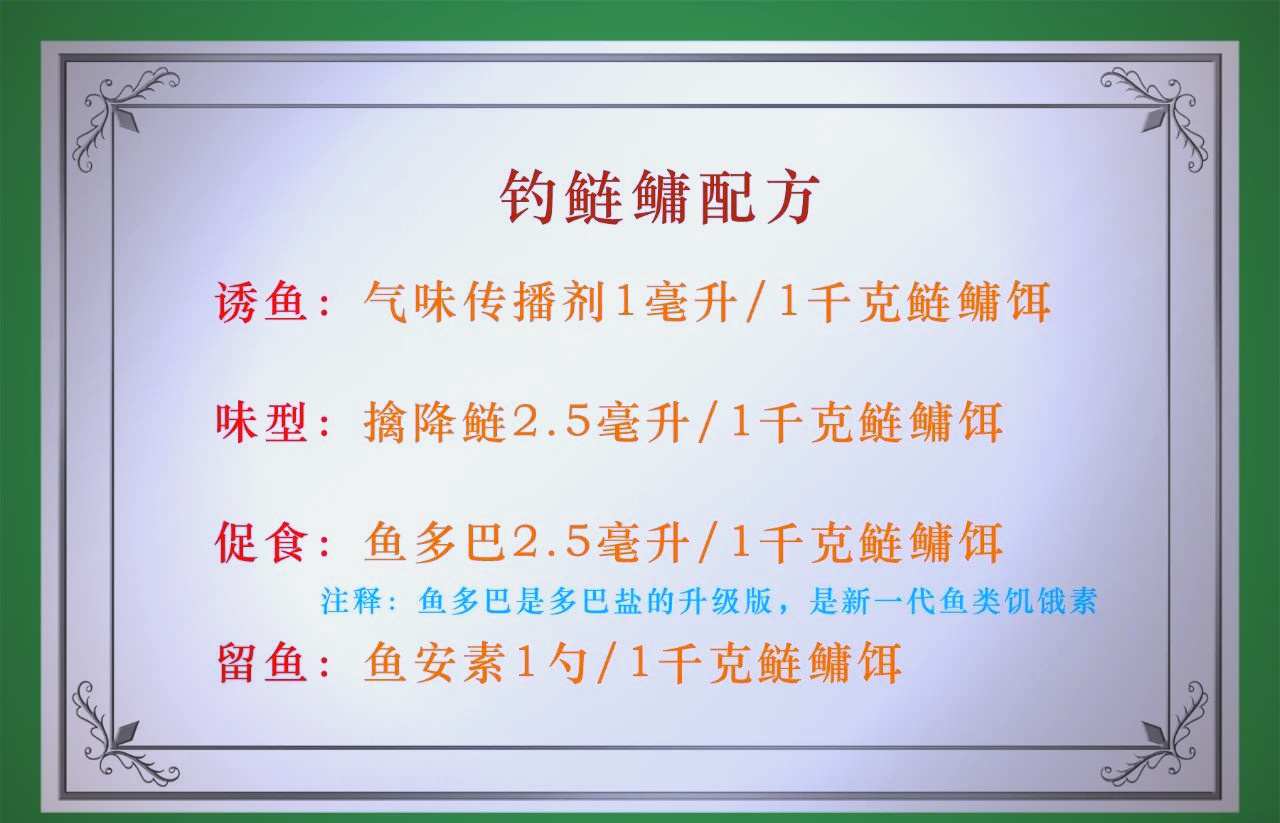 钓鲢鳙配方

诱鱼：气味传播剂1毫升/1千克鲢鳙饵

味型：擒降鲢2.5毫升/1千克鲢鳙饵

促食：鱼多巴2.5毫升/1千克鲢鳙饵

注释：鱼多巴是多巴盐的升级版，是新一代鱼类饥饿素

留鱼：鱼安素1勺/1千克鲢鳙饵